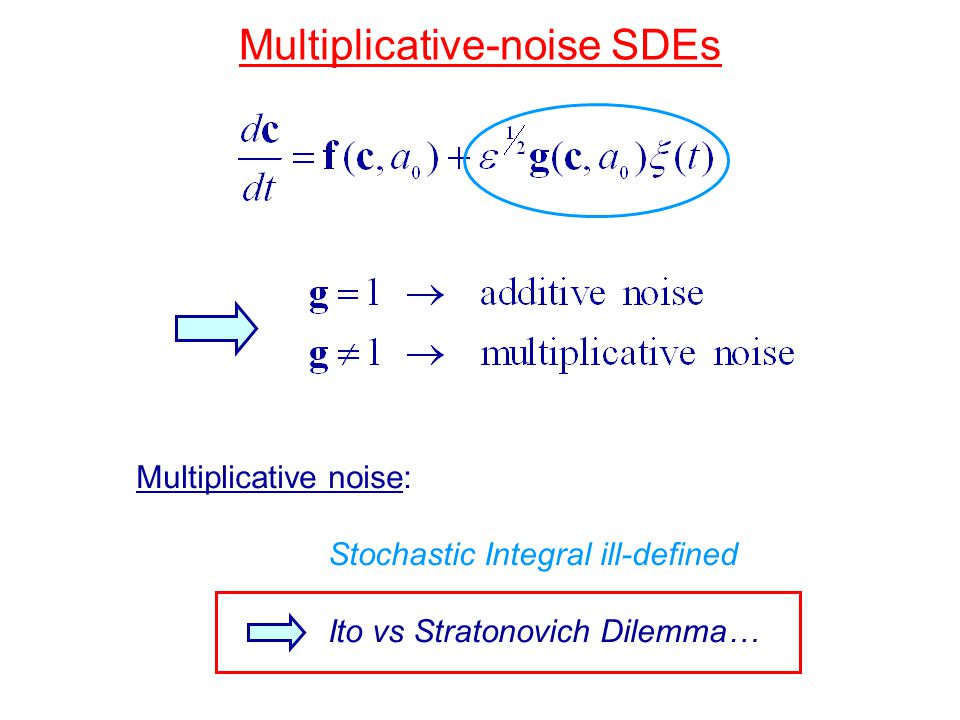 Multiplicative-noise SDEs

$\frac{d\mathbf{c}}{dt} = \mathbf{f}(\mathbf{c}, a_0) + \varepsilon^{1/2}\mathbf{g}(\mathbf{c}, a_0)\xi(t)$

$\mathbf{g} = 1 \rightarrow$ additive noise
$\mathbf{g} \neq 1 \rightarrow$ multiplicative noise

Multiplicative noise:

Stochastic Integral ill-defined

Ito vs Stratonovich Dilemma…